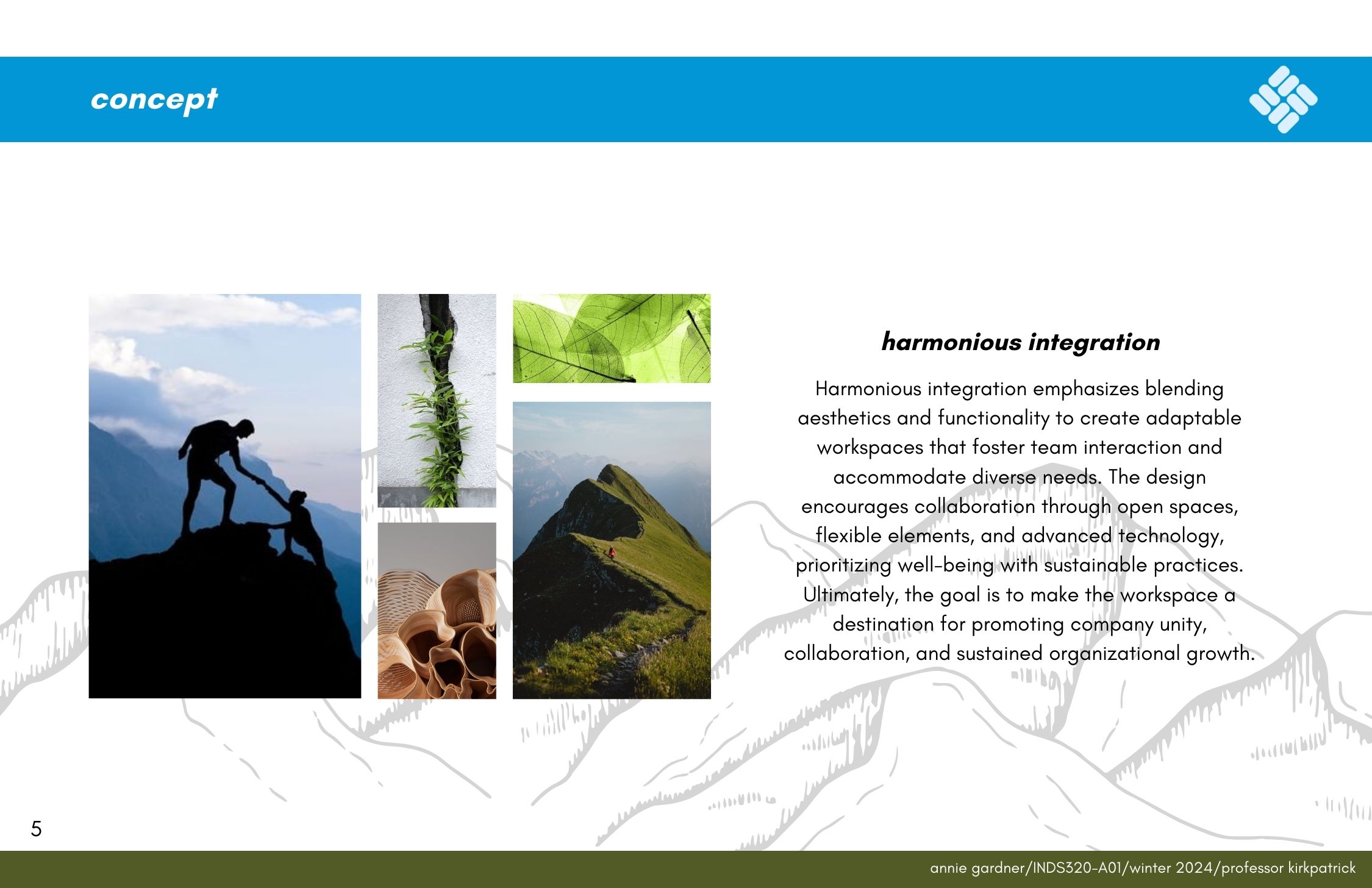 concept

harmonious integration

Harmonious integration emphasizes blending aesthetics and functionality to create adaptable workspaces that foster team interaction and accommodate diverse needs. The design encourages collaboration through open spaces, flexible elements, and advanced technology, prioritizing well-being with sustainable practices. Ultimately, the goal is to make the workspace a destination for promoting company unity, collaboration, and sustained organizational growth.

5

annie gardner/INDS320-A01/winter 2024/professor kirkpatrick